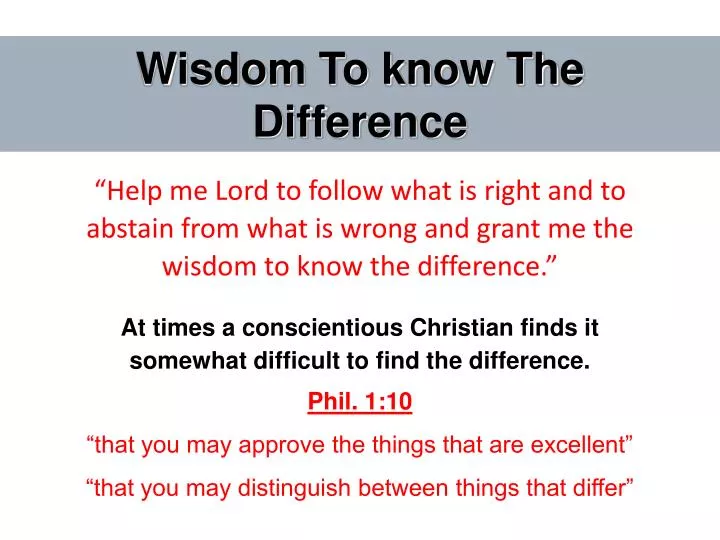 Wisdom To know The Difference

“Help me Lord to follow what is right and to abstain from what is wrong and grant me the wisdom to know the difference.”

At times a conscientious Christian finds it somewhat difficult to find the difference.

Phil. 1:10

“that you may approve the things that are excellent”

“that you may distinguish between things that differ”